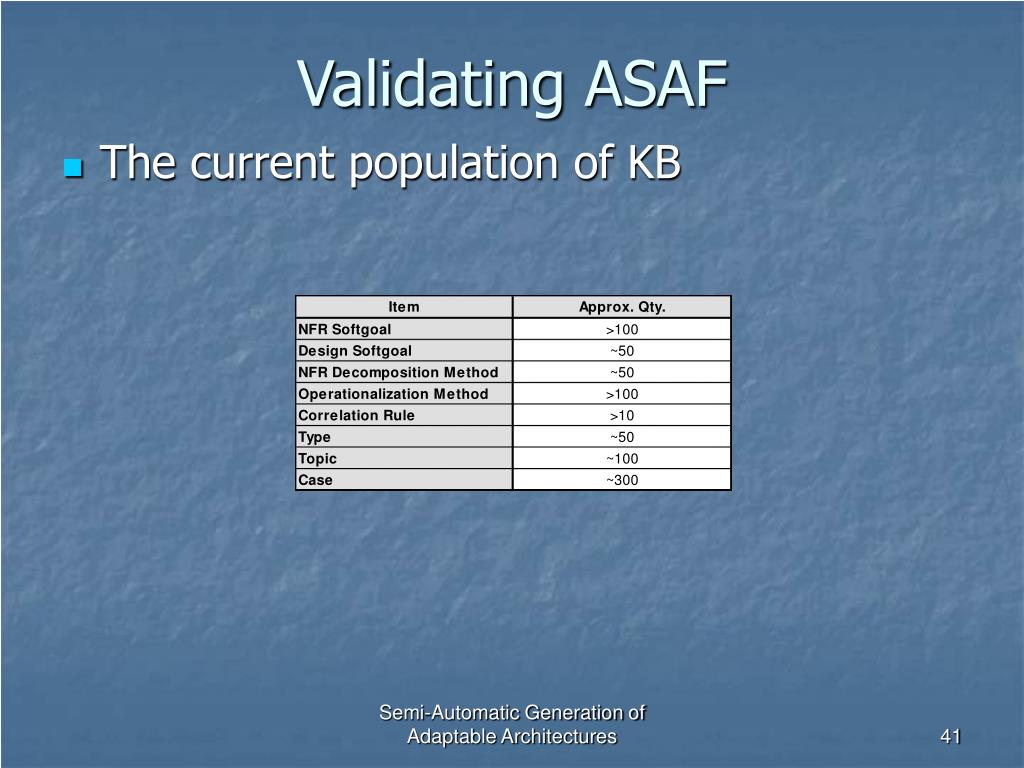 Validating ASAF

The current population of KB

| Item | Approx. Qty. |
|---|---|
| NFR Softgoal | >100 |
| Design Softgoal | ~50 |
| NFR Decomposition Method | ~50 |
| Operationalization Method | >100 |
| Correlation Rule | >10 |
| Type | ~50 |
| Topic | ~100 |
| Case | ~300 |

Semi-Automatic Generation of Adaptable Architectures

41